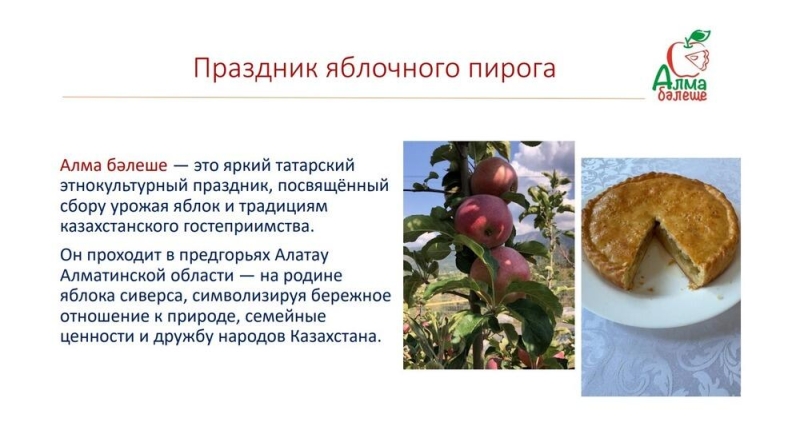 Праздник яблочного пирога

Алма бәлеше

Алма бәлеше — это яркий татарский этнокультурный праздник, посвящённый сбору урожая яблок и традициям казахстанского гостеприимства.

Он проходит в предгорьях Алатау Алматинской области — на родине яблока сиверса, символизируя бережное отношение к природе, семейные ценности и дружбу народов Казахстана.